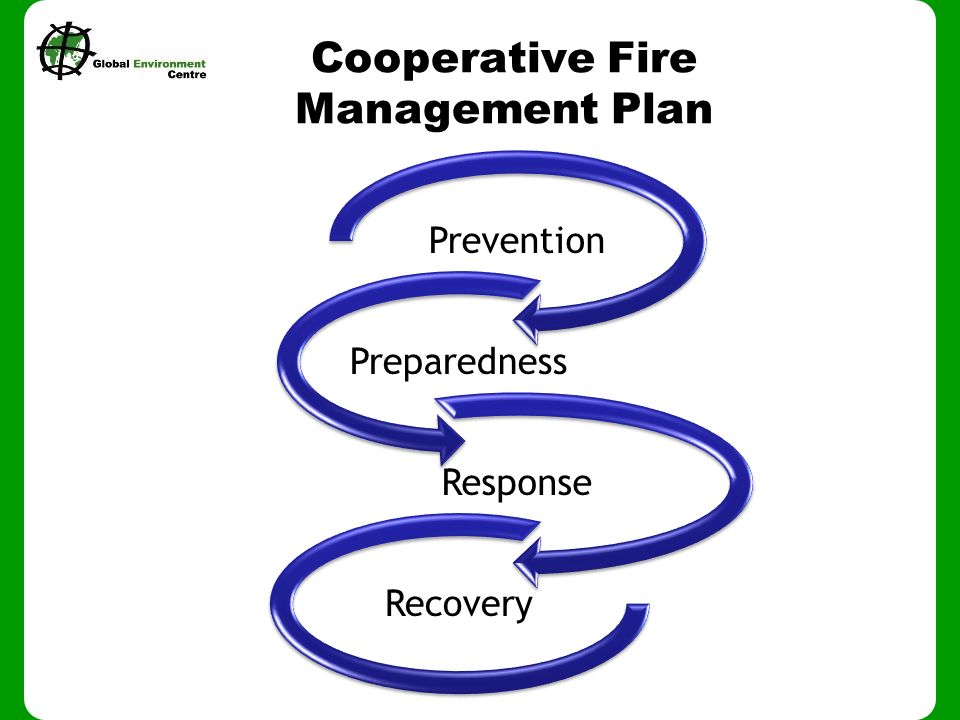 Global Environment Centre

Cooperative Fire Management Plan

Prevention

Preparedness

Response

Recovery